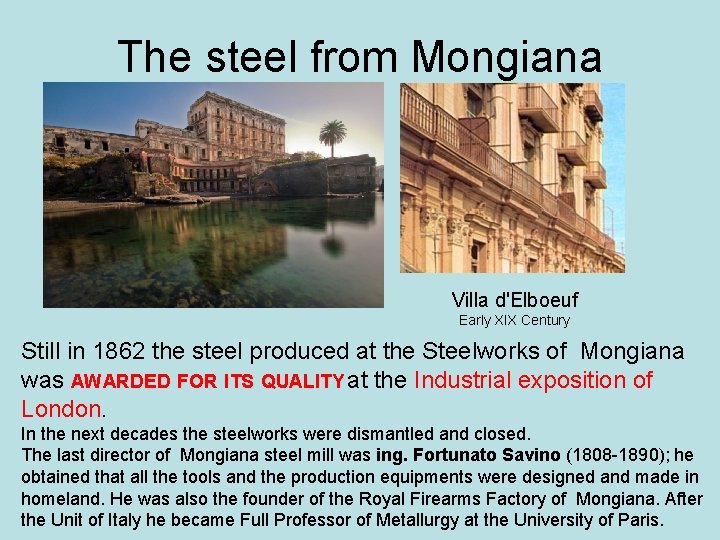 The steel from Mongiana

Villa d'Elboeuf
Early XIX Century

Still in 1862 the steel produced at the Steelworks of Mongiana was AWARDED FOR ITS QUALITY at the Industrial exposition of London.
In the next decades the steelworks were dismantled and closed.
The last director of Mongiana steel mill was ing. Fortunato Savino (1808-1890); he obtained that all the tools and the production equipments were designed and made in homeland. He was also the founder of the Royal Firearms Factory of Mongiana. After the Unit of Italy he became Full Professor of Metallurgy at the University of Paris.